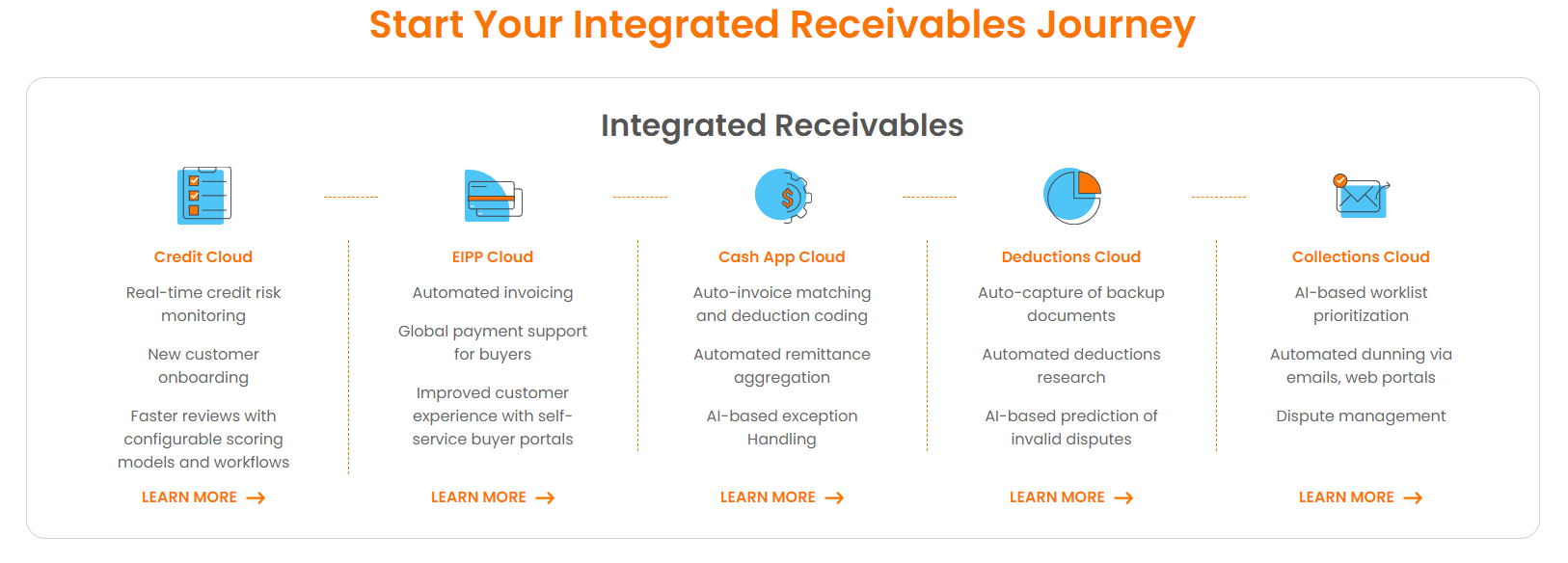 Start Your Integrated Receivables Journey

Integrated Receivables

Credit Cloud

Real-time credit risk monitoring

New customer onboarding

Faster reviews with configurable scoring models and workflows

LEARN MORE

EIPP Cloud

Automated invoicing

Global payment support for buyers

Improved customer experience with self-service buyer portals

LEARN MORE

Cash App Cloud

Auto-invoice matching and deduction coding

Automated remittance aggregation

AI-based exception Handling

LEARN MORE

Deductions Cloud

Auto-capture of backup documents

Automated deductions research

AI-based prediction of invalid disputes

LEARN MORE

Collections Cloud

AI-based worklist prioritization

Automated dunning via emails, web portals

Dispute management

LEARN MORE